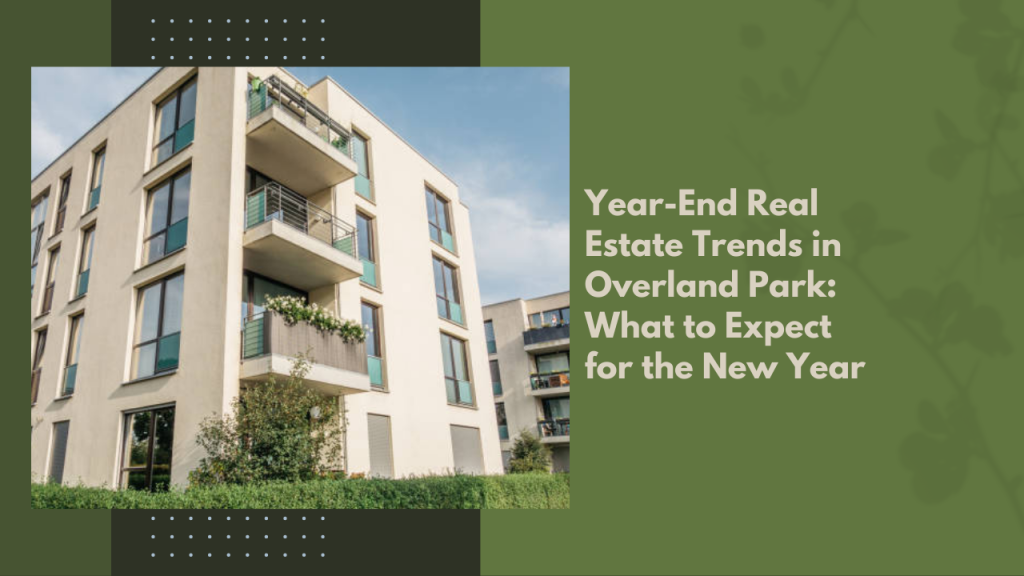 Year-End Real Estate Trends in Overland Park: What to Expect for the New Year